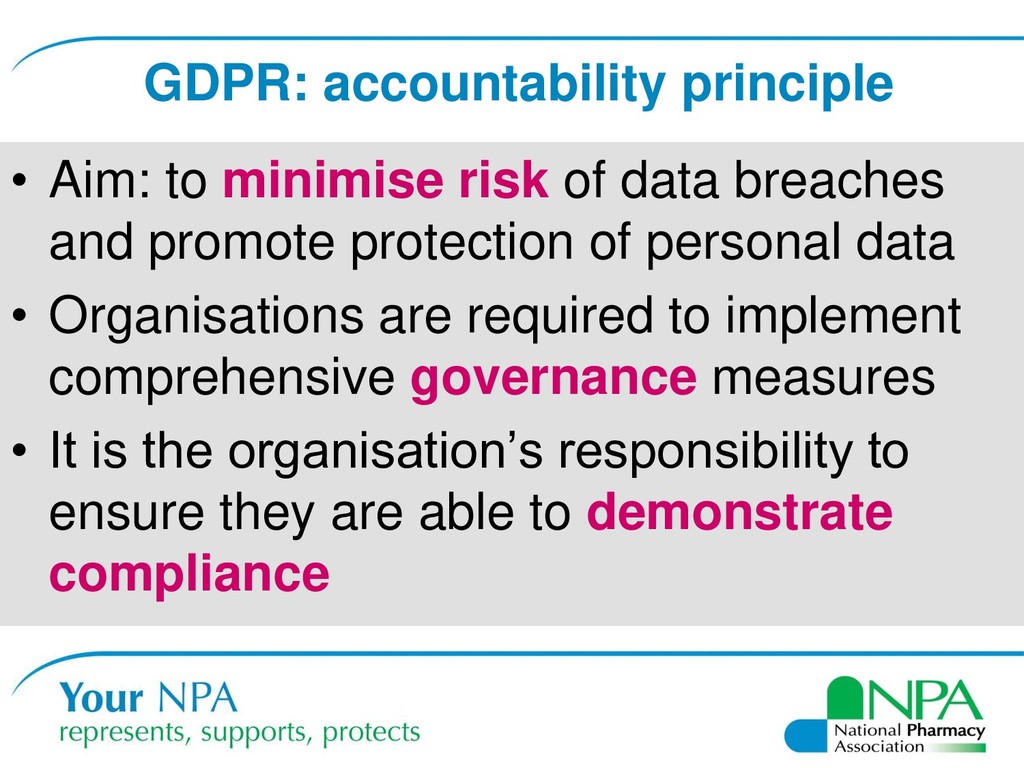 GDPR: accountability principle

• Aim: to minimise risk of data breaches and promote protection of personal data
• Organisations are required to implement comprehensive governance measures
• It is the organisation's responsibility to ensure they are able to demonstrate compliance

Your NPA
represents, supports, protects

NPA
National Pharmacy Association